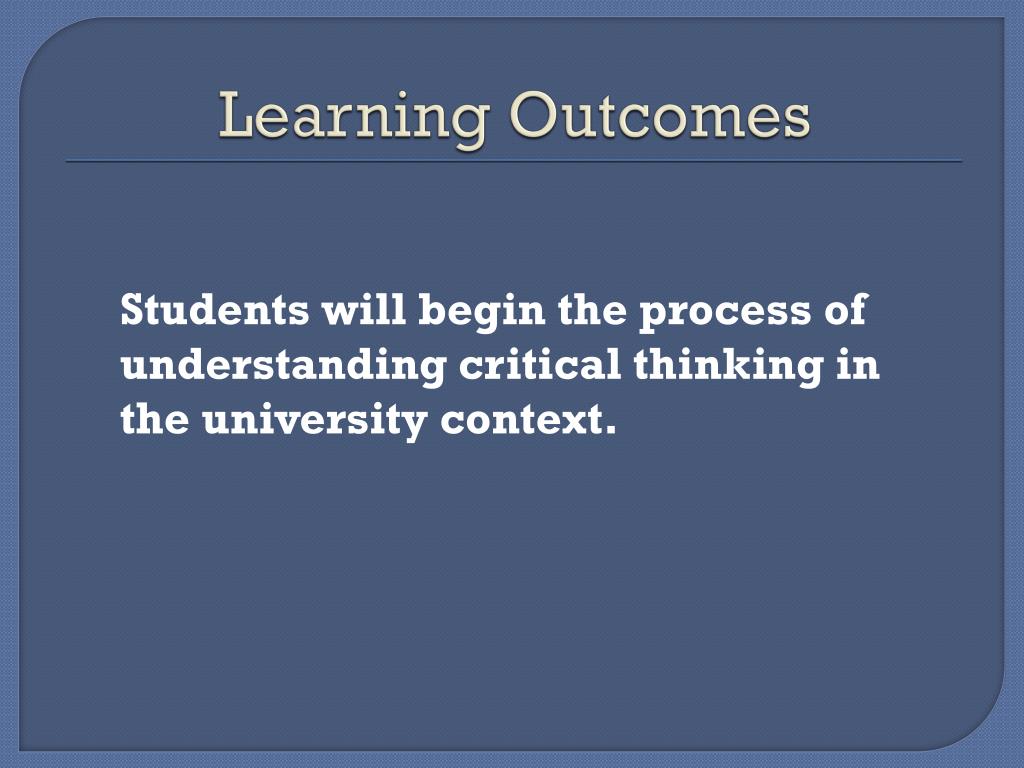 Learning Outcomes

Students will begin the process of understanding critical thinking in the university context.